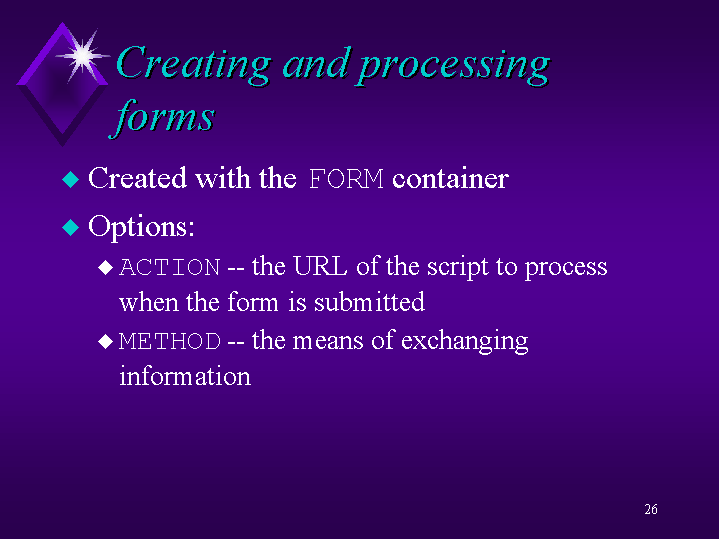 Creating and processing forms

Created with the FORM container

Options:

ACTION -- the URL of the script to process when the form is submitted

METHOD -- the means of exchanging information

26